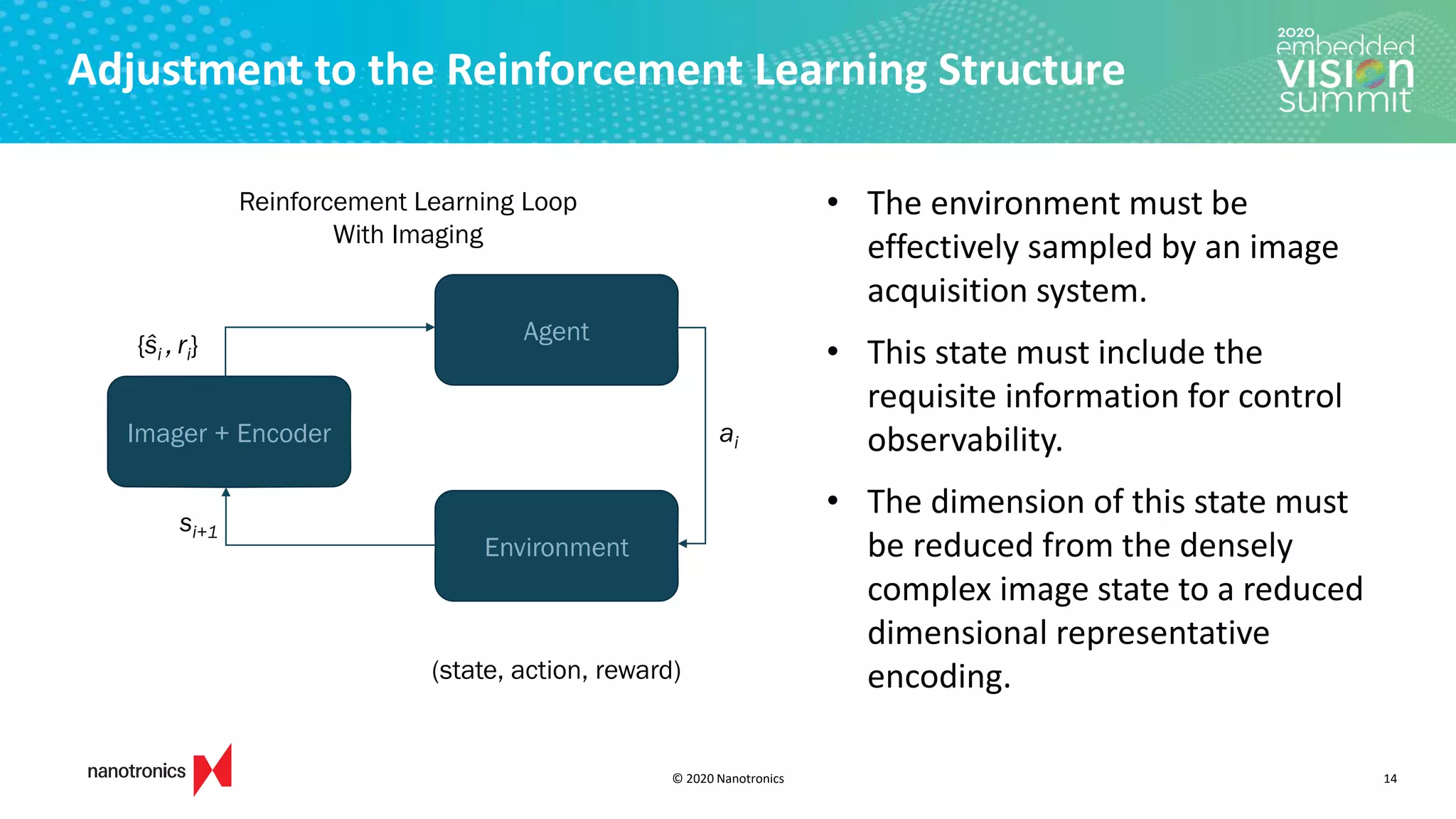 Adjustment to the Reinforcement Learning Structure

2020 embedded VISION summit

Reinforcement Learning Loop With Imaging

$\{\hat{s}_i, r_i\}$

Agent

Imager + Encoder

$a_i$

$s_{i+1}$

Environment

(state, action, reward)

• The environment must be effectively sampled by an image acquisition system.

• This state must include the requisite information for control observability.

• The dimension of this state must be reduced from the densely complex image state to a reduced dimensional representative encoding.

nanotronics

© 2020 Nanotronics

14